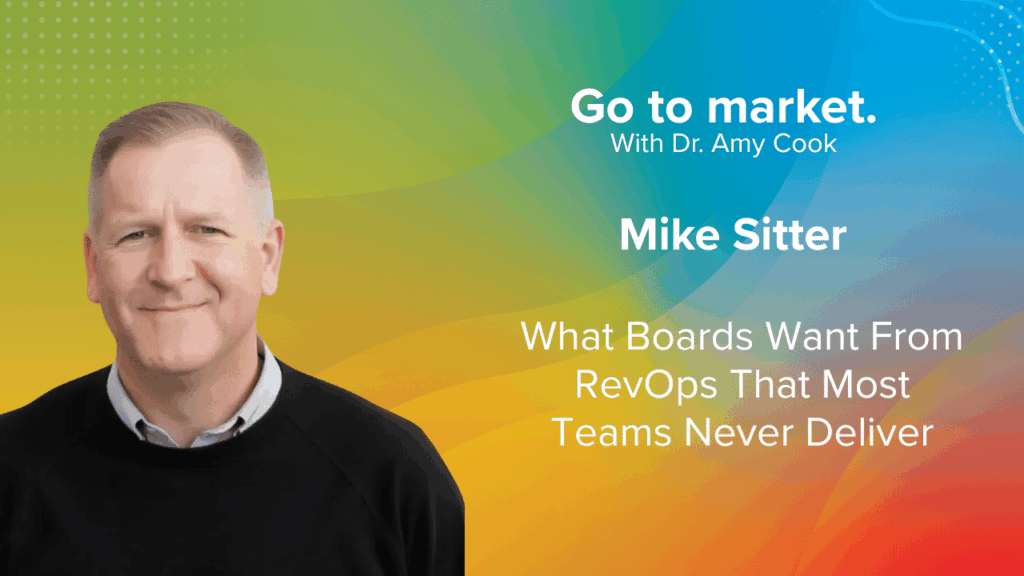 Go to market.
With Dr. Amy Cook

Mike Sitter

What Boards Want From RevOps That Most Teams Never Deliver